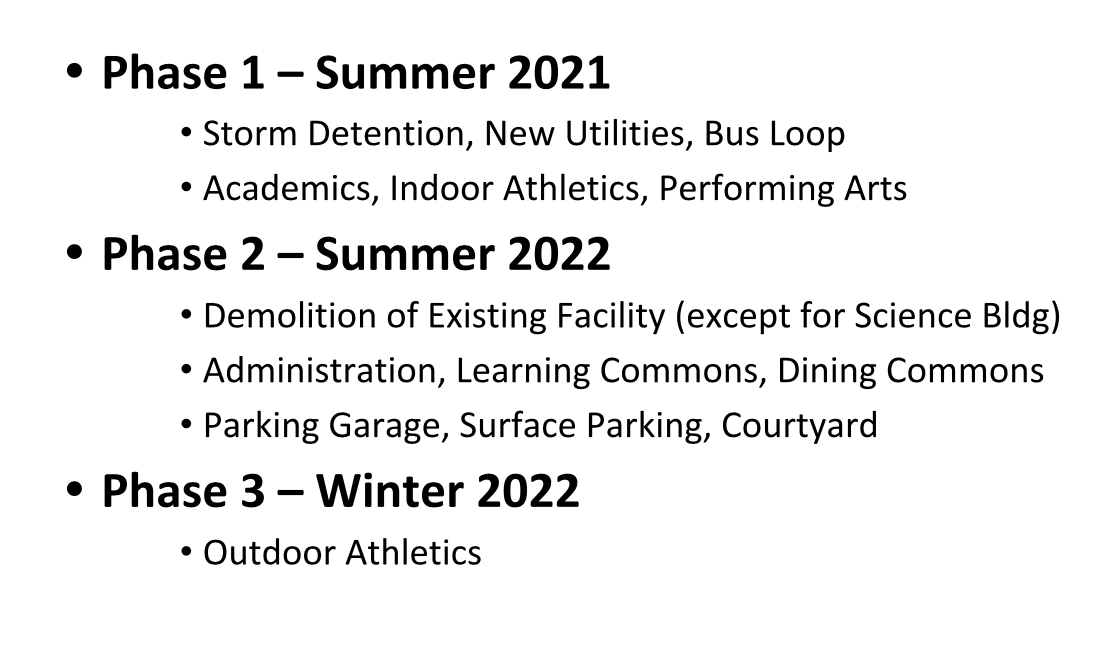 • Phase 1 – Summer 2021
  • Storm Detention, New Utilities, Bus Loop
  • Academics, Indoor Athletics, Performing Arts
• Phase 2 – Summer 2022
  • Demolition of Existing Facility (except for Science Bldg)
  • Administration, Learning Commons, Dining Commons
  • Parking Garage, Surface Parking, Courtyard
• Phase 3 – Winter 2022
  • Outdoor Athletics